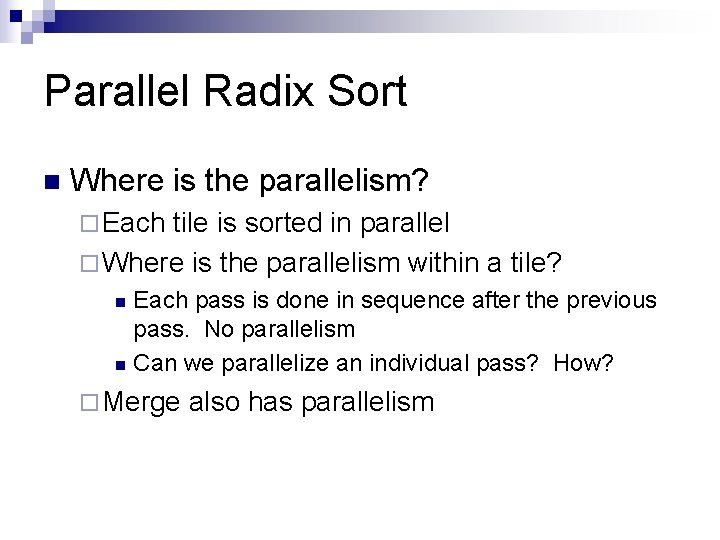 Parallel Radix Sort

Where is the parallelism?

Each tile is sorted in parallel

Where is the parallelism within a tile?

Each pass is done in sequence after the previous pass. No parallelism

Can we parallelize an individual pass? How?

Merge also has parallelism